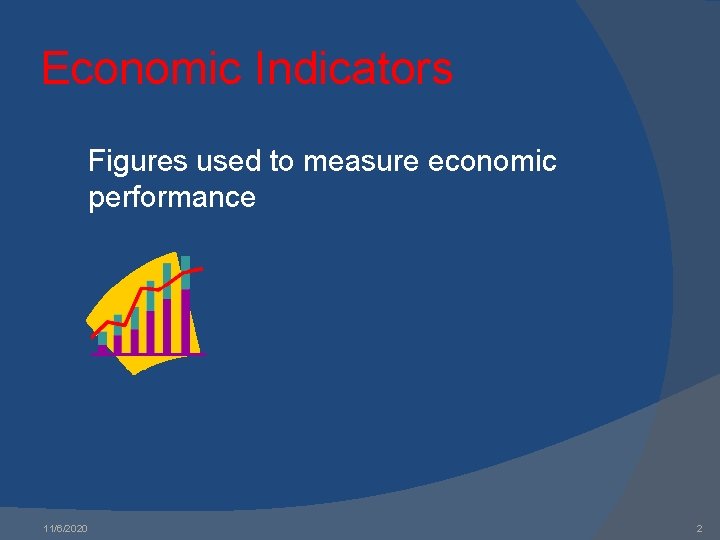 Economic Indicators

Figures used to measure economic performance

11/6/2020

2